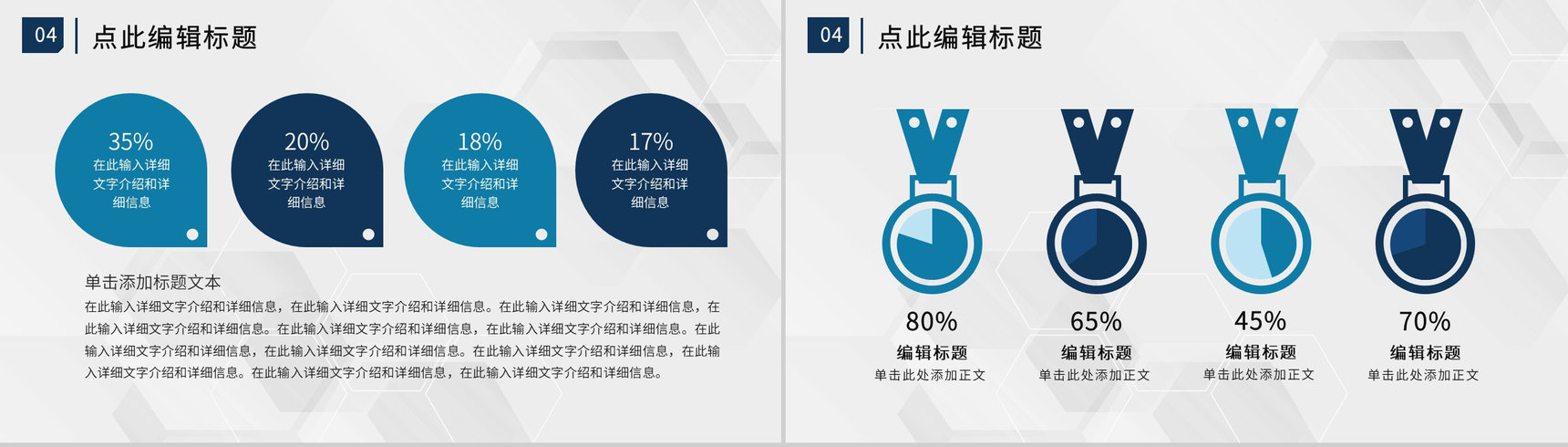 04 点此编辑标题

35%
在此输入详细文字介绍和详细信息

20%
在此输入详细文字介绍和详细信息

18%
在此输入详细文字介绍和详细信息

17%
在此输入详细文字介绍和详细信息

单击添加标题文本

在此输入详细文字介绍和详细信息，在此输入详细文字介绍和详细信息。在此输入详细文字介绍和详细信息，在此输入详细文字介绍和详细信息。在此输入详细文字介绍和详细信息，在此输入详细文字介绍和详细信息。在此输入详细文字介绍和详细信息，在此输入详细文字介绍和详细信息。在此输入详细文字介绍和详细信息，在此输入详细文字介绍和详细信息。在此输入详细文字介绍和详细信息，在此输入详细文字介绍和详细信息。

04 点此编辑标题

80%
编辑标题
单击此处添加正文

65%
编辑标题
单击此处添加正文

45%
编辑标题
单击此处添加正文

70%
编辑标题
单击此处添加正文